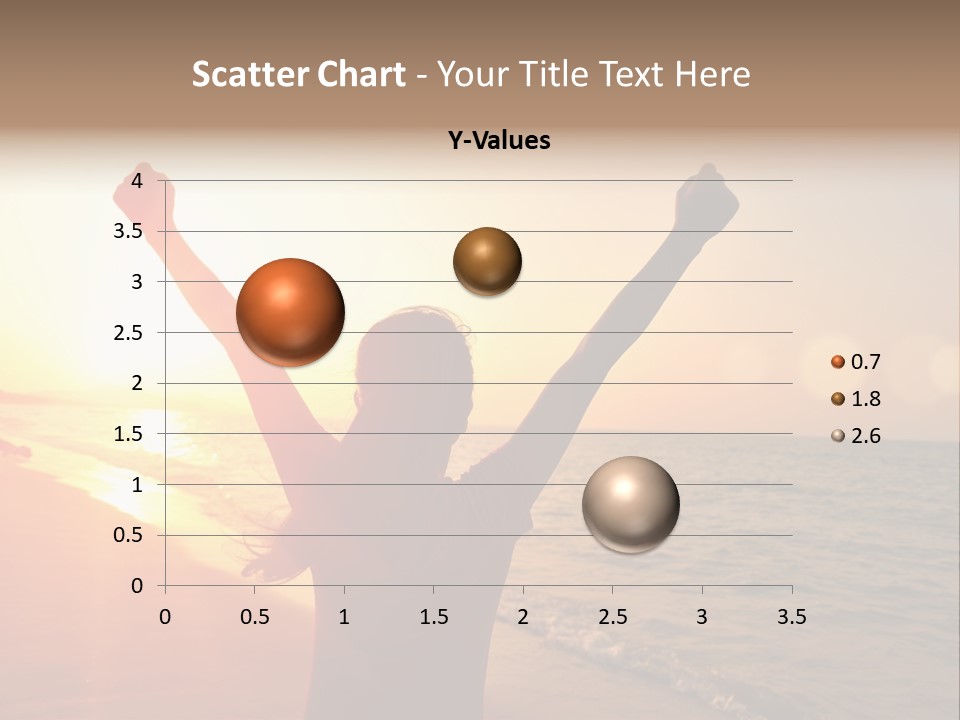 Scatter Chart - Your Title Text Here

Y-Values

4
3.5
3
2.5
2
1.5
1
0.5
0

0 0.5 1 1.5 2 2.5 3 3.5

0.7
1.8
2.6